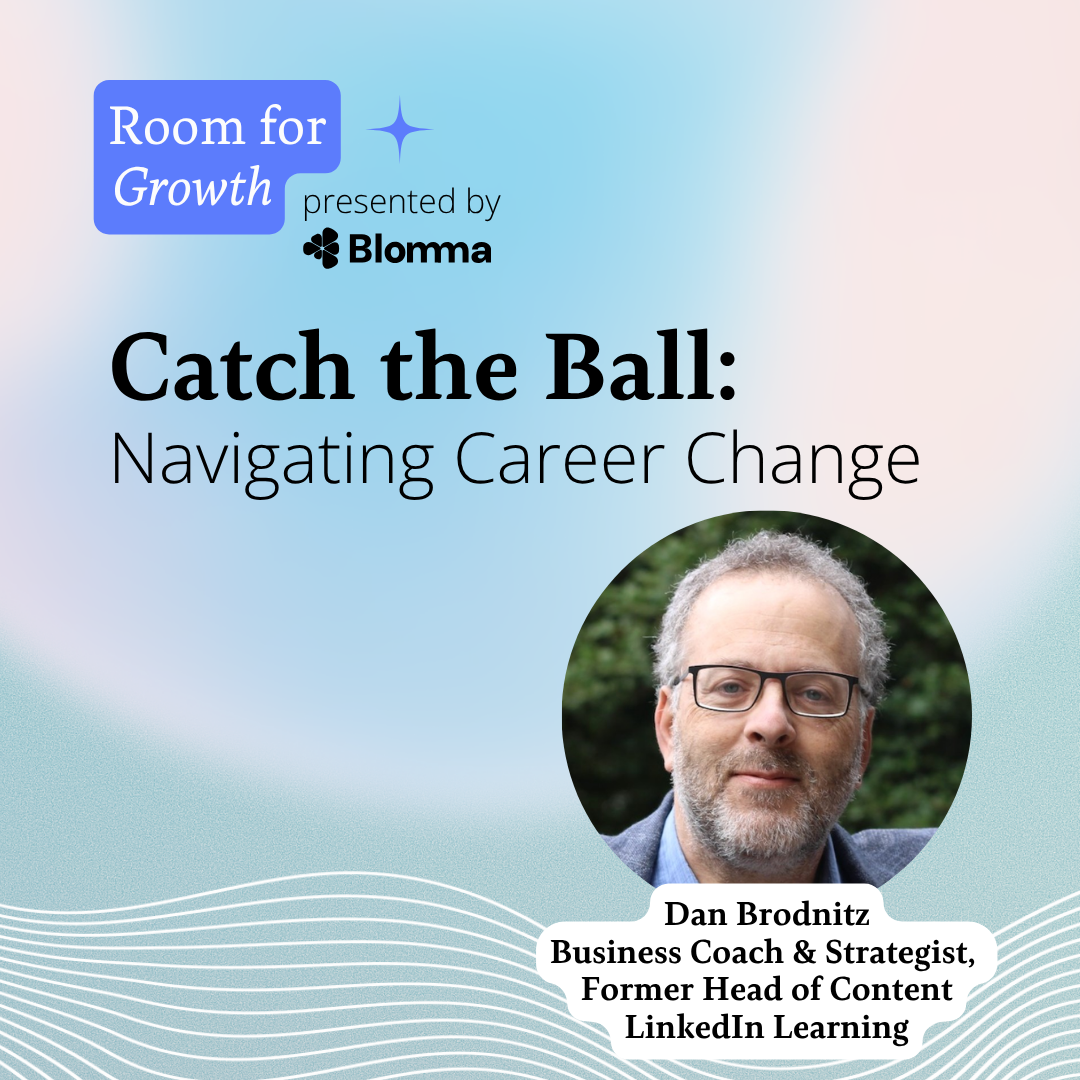 Room for Growth

presented by Blomma

Catch the Ball:
Navigating Career Change

Dan Brodnitz
Business Coach & Strategist,
Former Head of Content
LinkedIn Learning